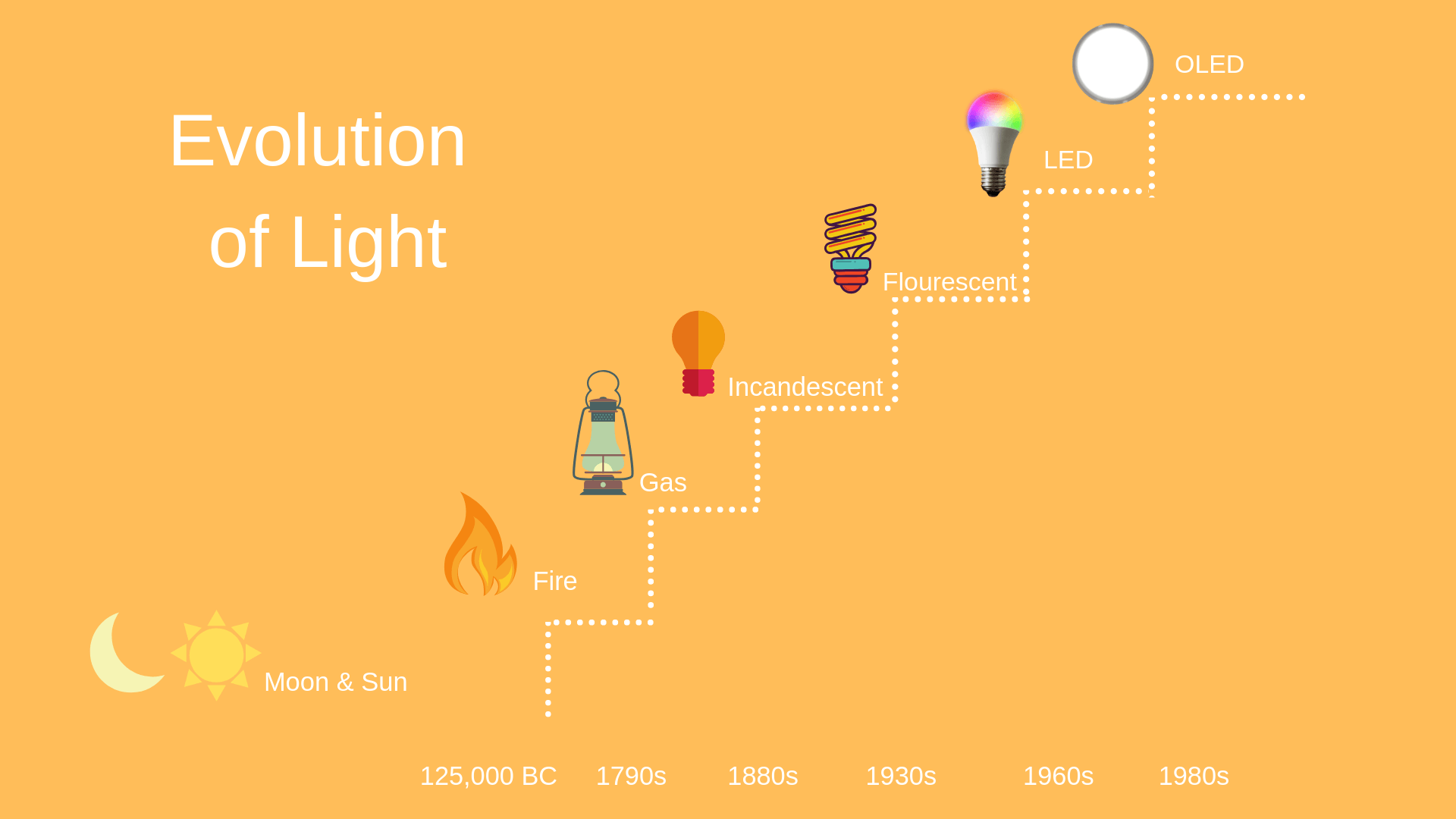 Evolution of Light

OLED

LED

Flourescent

Incandescent

Gas

Fire

Moon & Sun

125,000 BC 1790s 1880s 1930s 1960s 1980s